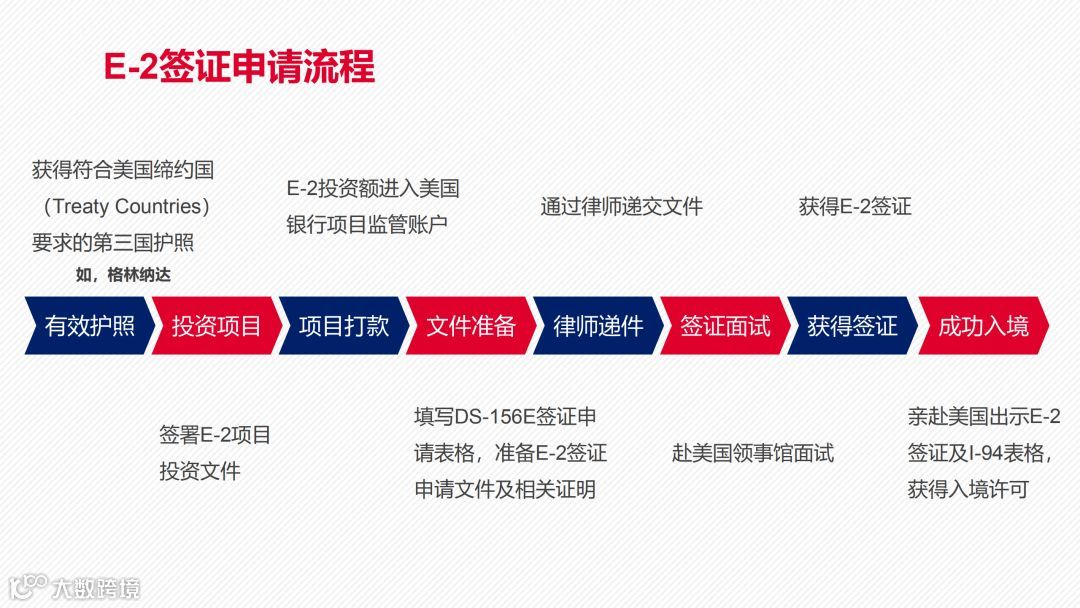 E-2签证申请流程

获得符合美国缔约国（Treaty Countries）要求的第三国护照
如，格林纳达

E-2投资额进入美国银行项目监管账户

通过律师递交文件

获得E-2签证

有效护照
投资项目
项目打款
文件准备
律师递件
签证面试
获得签证
成功入境

签署E-2项目投资文件

填写DS-156E签证申请表格，准备E-2签证申请文件及相关证明

赴美国领事馆面试

亲赴美国出示E-2签证及I-94表格，获得入境许可

大数跨境